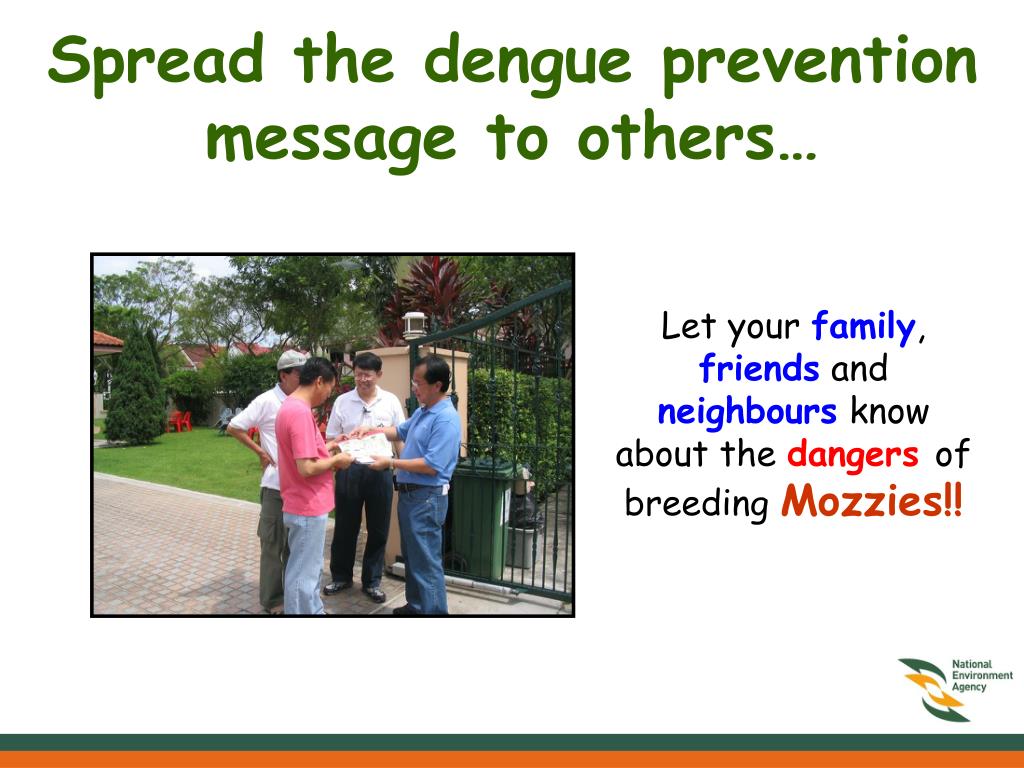 Spread the dengue prevention message to others…

Let your family, friends and neighbours know about the dangers of breeding Mozzies!!

National Environment Agency